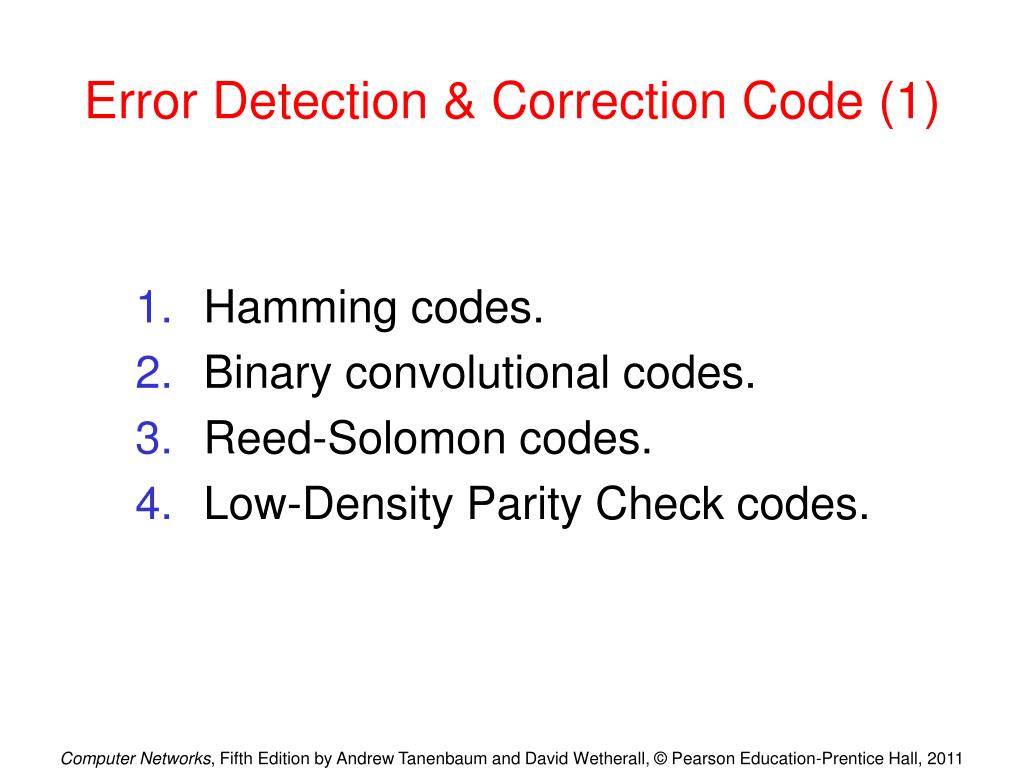 Error Detection & Correction Code (1)

1. Hamming codes.
2. Binary convolutional codes.
3. Reed-Solomon codes.
4. Low-Density Parity Check codes.

Computer Networks, Fifth Edition by Andrew Tanenbaum and David Wetherall, © Pearson Education-Prentice Hall, 2011